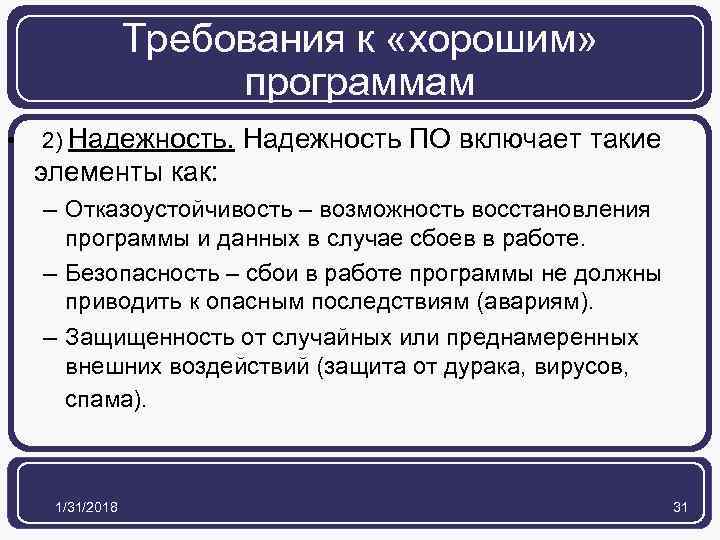 Требования к «хорошим» программам

2) Надежность. Надежность ПО включает такие элементы как:

– Отказоустойчивость – возможность восстановления программы и данных в случае сбоев в работе.

– Безопасность – сбои в работе программы не должны приводить к опасным последствиям (авариям).

– Защищенность от случайных или преднамеренных внешних воздействий (защита от дурака, вирусов, спама).

1/31/2018

31